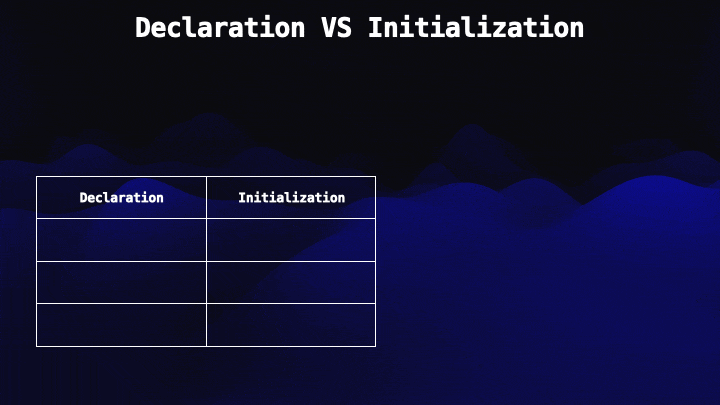 Declaration VS Initialization

| Declaration | Initialization |
|---|---|
| | |
| | |
| | |